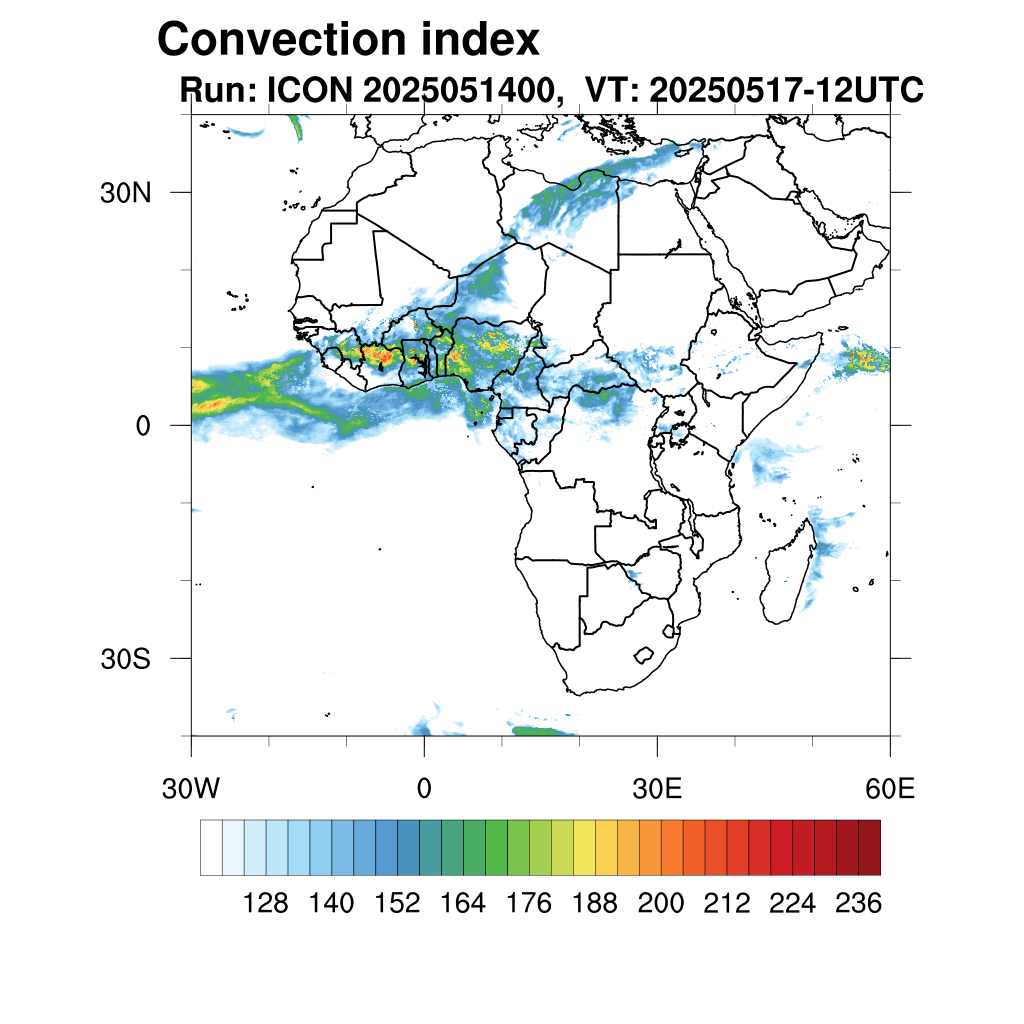 Convection index
Run: ICON 2025051400, VT: 20250517-12UTC

30N
0
30S
30W
0
30E
60E

128 140 152 164 176 188 200 212 224 236